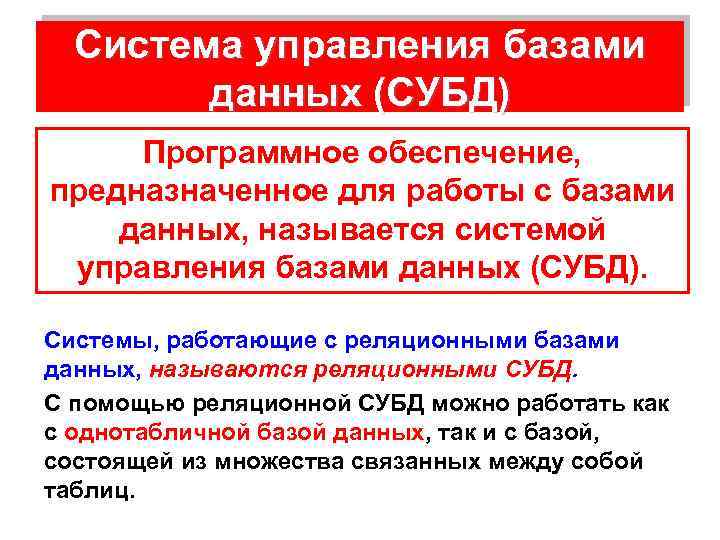 Система управления базами данных (СУБД)

Программное обеспечение, предназначенное для работы с базами данных, называется системой управления базами данных (СУБД).

Системы, работающие с реляционными базами данных, называются реляционными СУБД.

С помощью реляционной СУБД можно работать как с однотабличной базой данных, так и с базой, состоящей из множества связанных между собой таблиц.